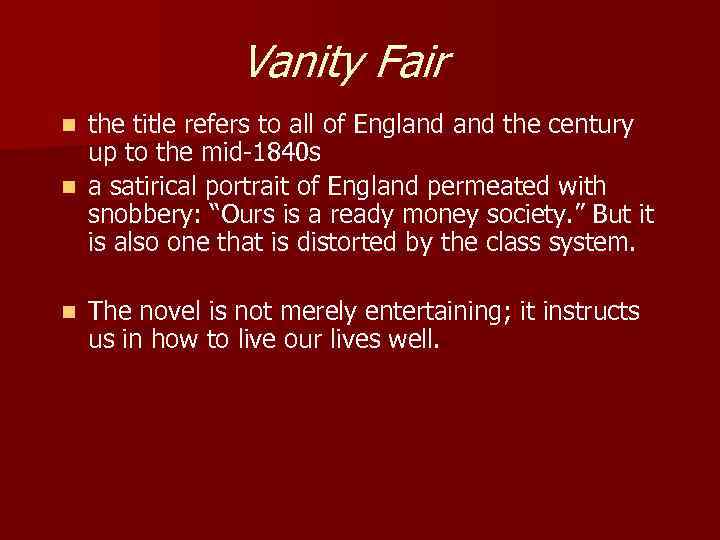 Vanity Fair

- the title refers to all of England and the century up to the mid-1840s
- a satirical portrait of England permeated with snobbery: “Ours is a ready money society.” But it is also one that is distorted by the class system.

- The novel is not merely entertaining; it instructs us in how to live our lives well.